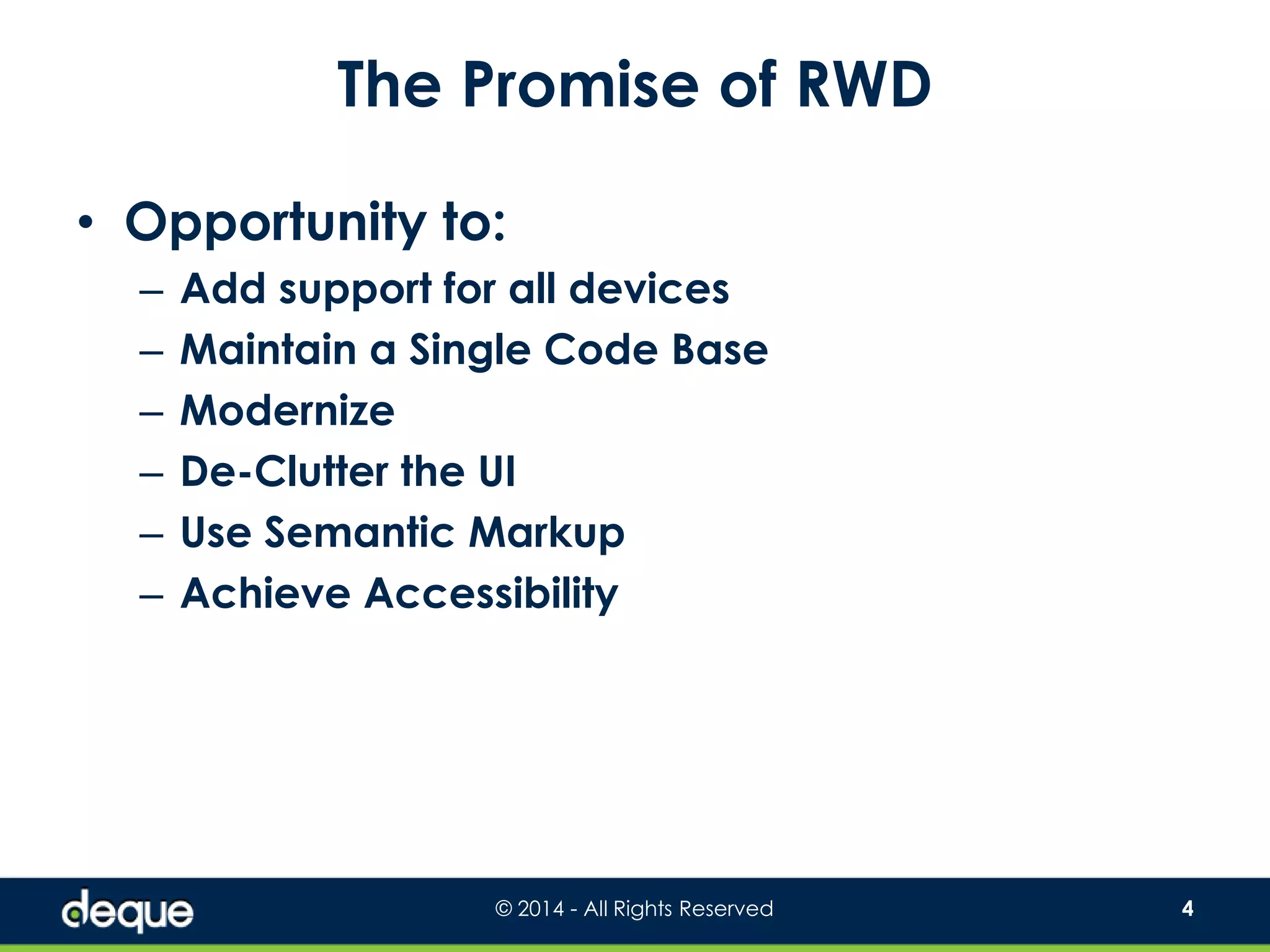 The Promise of RWD

• Opportunity to:
– Add support for all devices
– Maintain a Single Code Base
– Modernize
– De-Clutter the UI
– Use Semantic Markup
– Achieve Accessibility

deque

© 2014 - All Rights Reserved

4